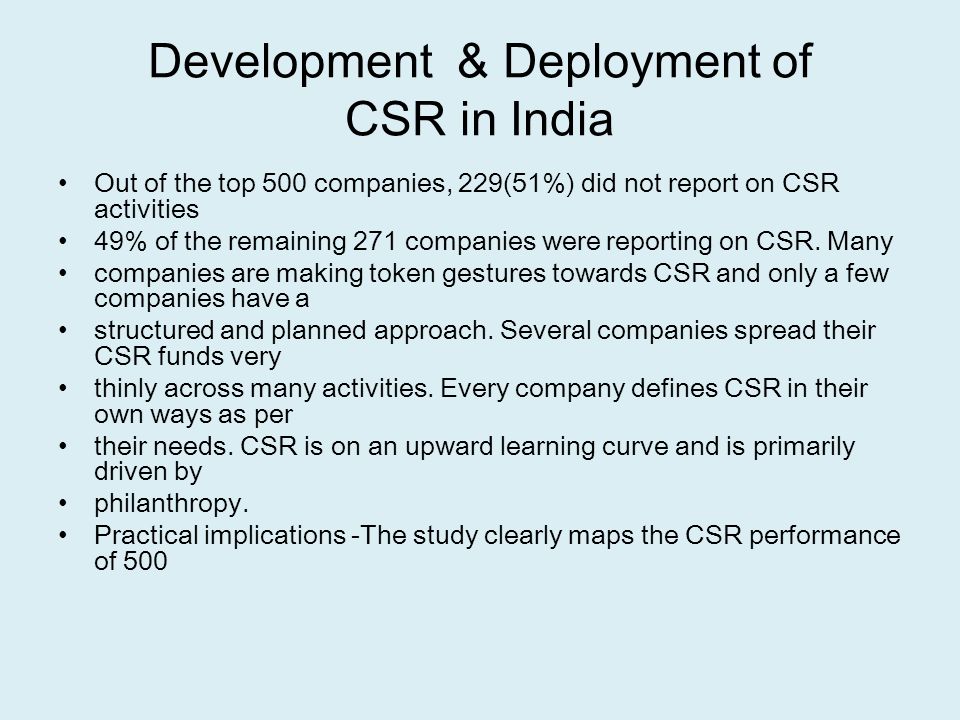 Development & Deployment of CSR in India

• Out of the top 500 companies, 229(51%) did not report on CSR activities
• 49% of the remaining 271 companies were reporting on CSR. Many
• companies are making token gestures towards CSR and only a few companies have a
• structured and planned approach. Several companies spread their CSR funds very
• thinly across many activities. Every company defines CSR in their own ways as per
• their needs. CSR is on an upward learning curve and is primarily driven by
• philanthropy.
• Practical implications -The study clearly maps the CSR performance of 500